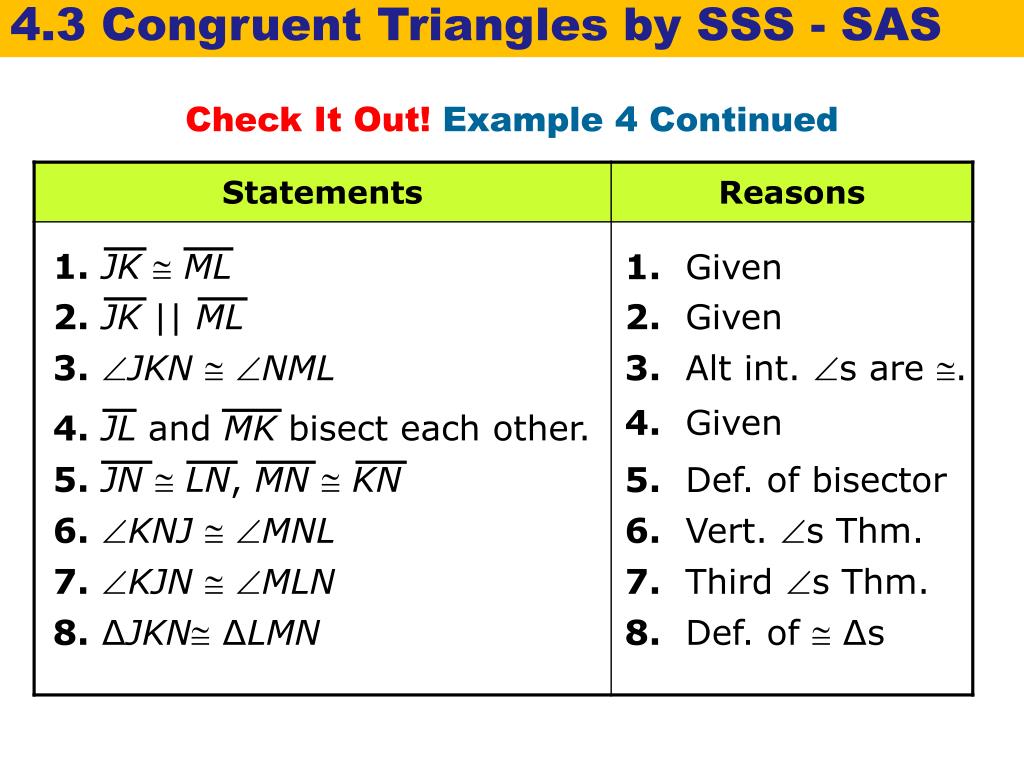 4.3 Congruent Triangles by SSS - SAS

Check It Out! Example 4 Continued

| Statements | Reasons |
|---|---|
| 1. $\overline{JK} \cong \overline{ML}$ | 1. Given |
| 2. $\overline{JK} \parallel \overline{ML}$ | 2. Given |
| 3. $\angle JKN \cong \angle NML$ | 3. Alt int. $\angle$s are $\cong$. |
| 4. $\overline{JL}$ and $\overline{MK}$ bisect each other. | 4. Given |
| 5. $\overline{JN} \cong \overline{LN}$, $\overline{MN} \cong \overline{KN}$ | 5. Def. of bisector |
| 6. $\angle KNJ \cong \angle MNL$ | 6. Vert. $\angle$s Thm. |
| 7. $\angle KJN \cong \angle MLN$ | 7. Third $\angle$s Thm. |
| 8. $\Delta JKN \cong \Delta LMN$ | 8. Def. of $\cong$ $\Delta$s |